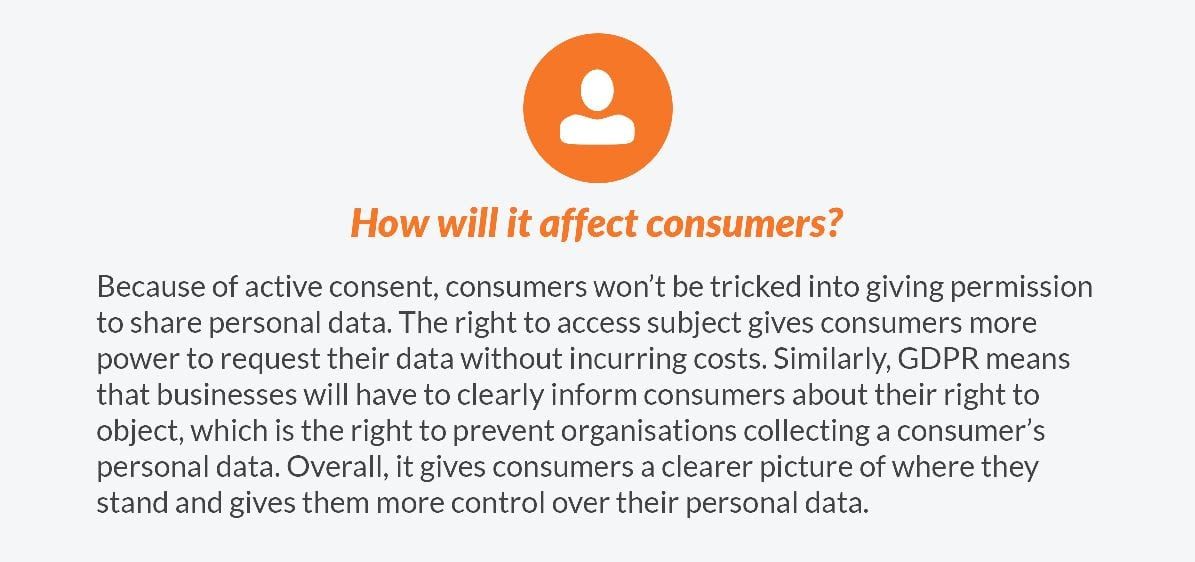 How will it affect consumers?

Because of active consent, consumers won't be tricked into giving permission to share personal data. The right to access subject gives consumers more power to request their data without incurring costs. Similarly, GDPR means that businesses will have to clearly inform consumers about their right to object, which is the right to prevent organisations collecting a consumer's personal data. Overall, it gives consumers a clearer picture of where they stand and gives them more control over their personal data.